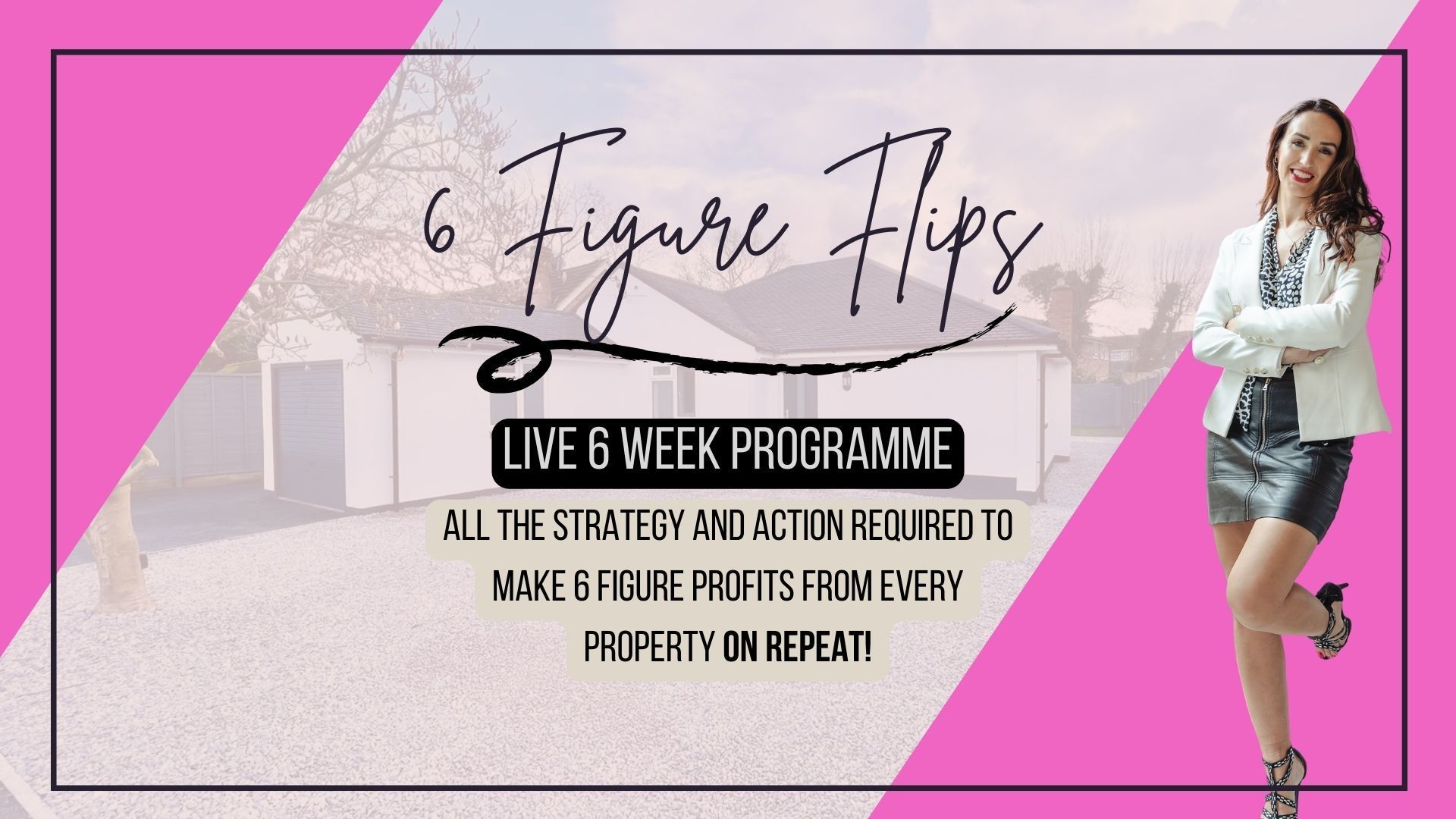 6 Figure Flips

LIVE 6 WEEK PROGRAMME

ALL THE STRATEGY AND ACTION REQUIRED TO MAKE 6 FIGURE PROFITS FROM EVERY PROPERTY ON REPEAT!